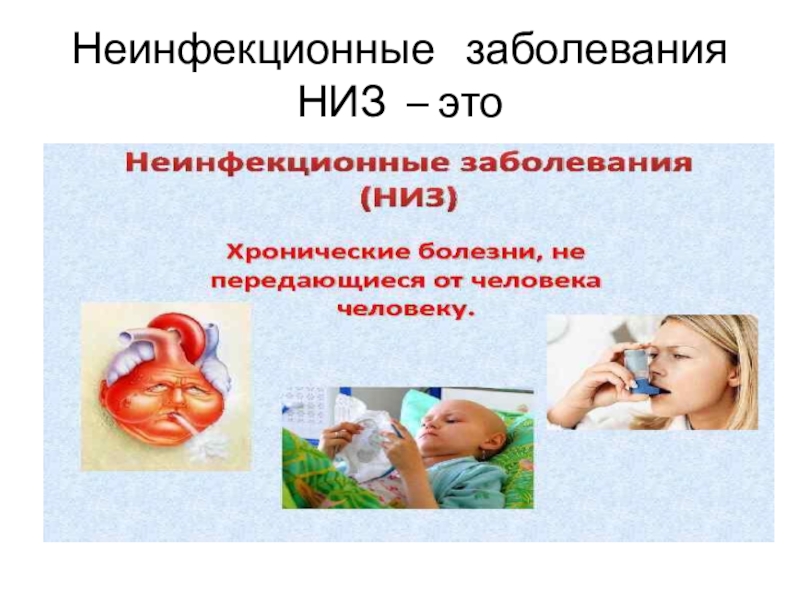 Неинфекционные заболевания НИЗ – это

Неинфекционные заболевания (НИЗ)

Хронические болезни, не передающиеся от человека человеку.